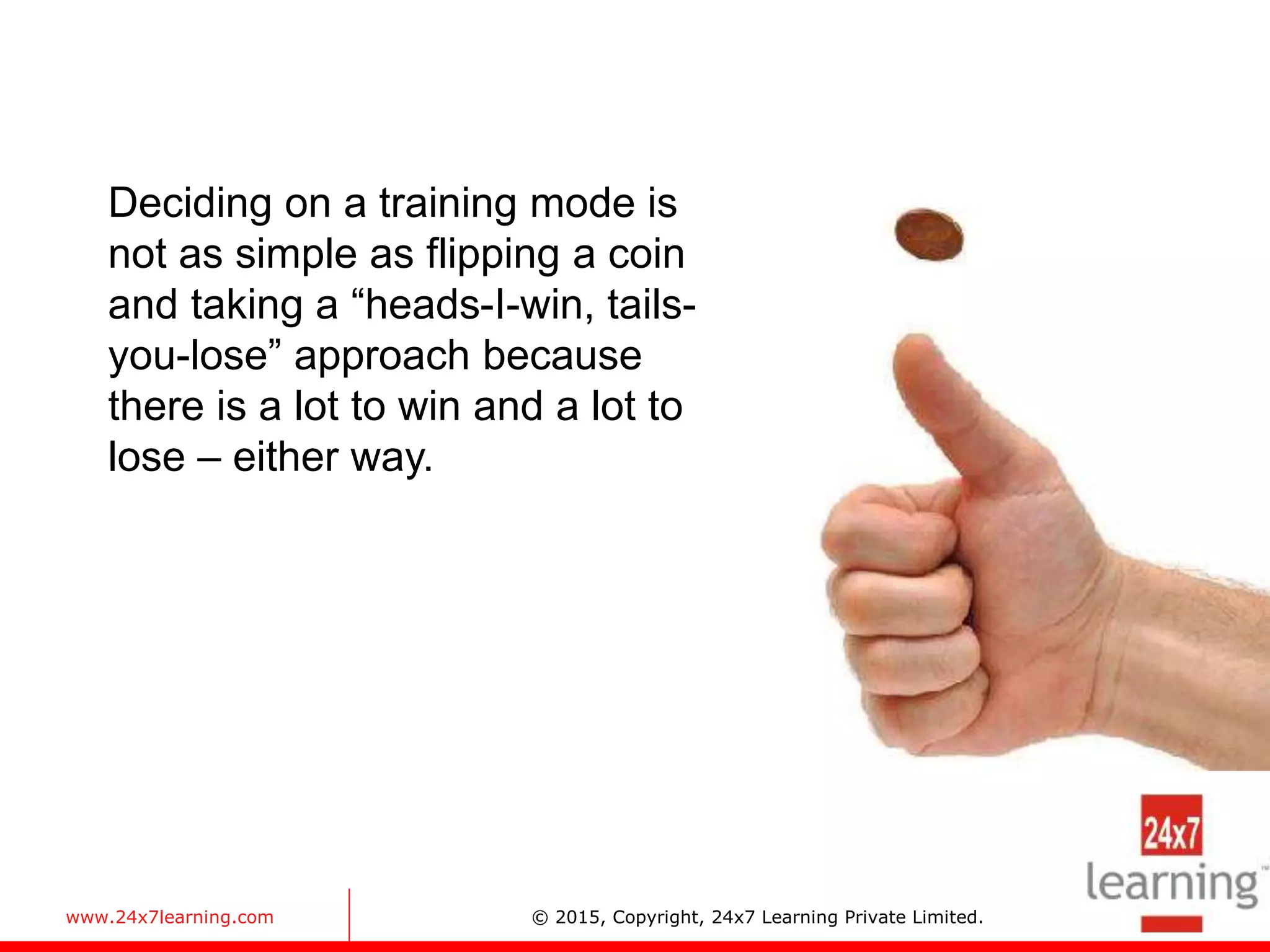 Deciding on a training mode is not as simple as flipping a coin and taking a “heads-I-win, tails-you-lose” approach because there is a lot to win and a lot to lose – either way.

24x7 learning™

www.24x7learning.com

© 2015, Copyright, 24x7 Learning Private Limited.